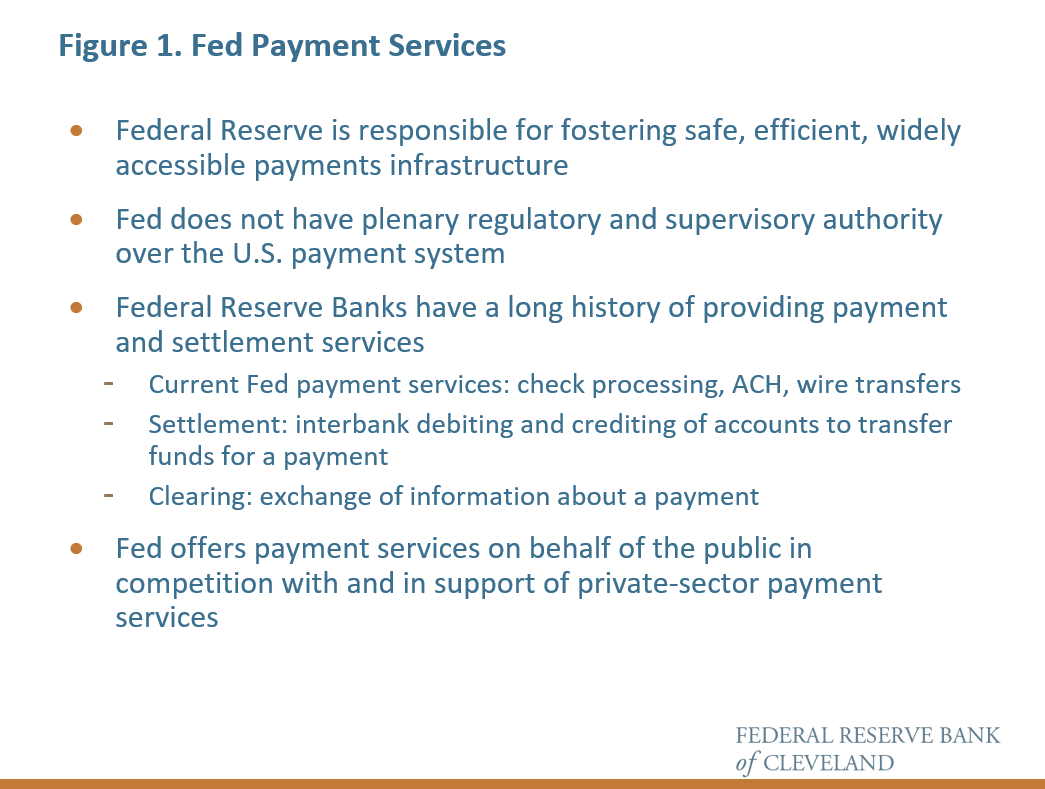 Figure 1. Fed Payment Services

• Federal Reserve is responsible for fostering safe, efficient, widely accessible payments infrastructure

• Fed does not have plenary regulatory and supervisory authority over the U.S. payment system

• Federal Reserve Banks have a long history of providing payment and settlement services
  - Current Fed payment services: check processing, ACH, wire transfers
  - Settlement: interbank debiting and crediting of accounts to transfer funds for a payment
  - Clearing: exchange of information about a payment

• Fed offers payment services on behalf of the public in competition with and in support of private-sector payment services

FEDERAL RESERVE BANK
of CLEVELAND